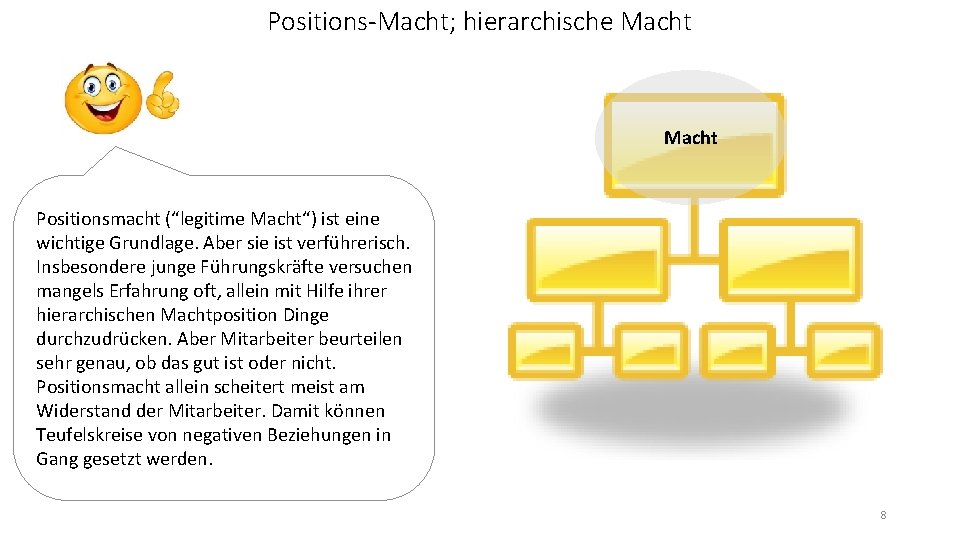 Positions-Macht; hierarchische Macht

Positionsmacht (“legitime Macht“) ist eine wichtige Grundlage. Aber sie ist verführerisch. Insbesondere junge Führungskräfte versuchen mangels Erfahrung oft, allein mit Hilfe ihrer hierarchischen Machtposition Dinge durchzudrücken. Aber Mitarbeiter beurteilen sehr genau, ob das gut ist oder nicht. Positionsmacht allein scheitert meist am Widerstand der Mitarbeiter. Damit können Teufelskreise von negativen Beziehungen in Gang gesetzt werden.

Macht

8